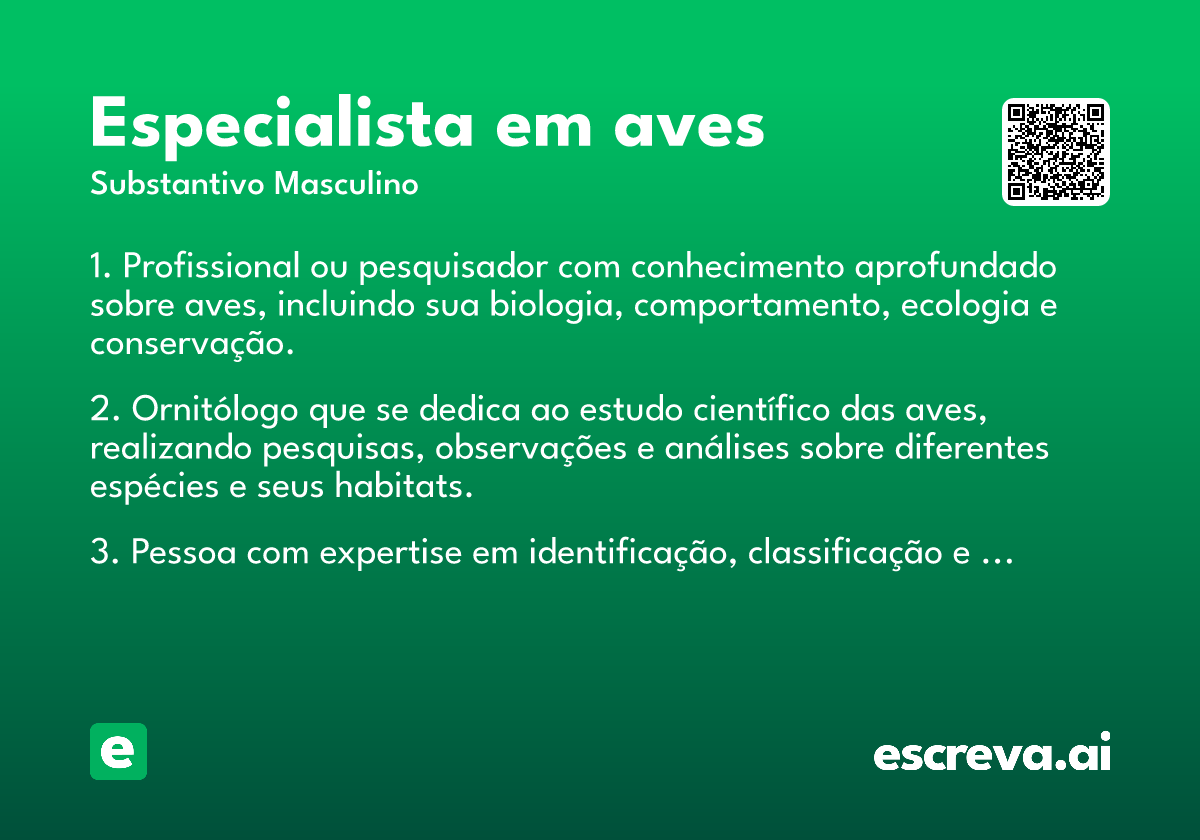 Especialista em aves

Substantivo Masculino

1. Profissional ou pesquisador com conhecimento aprofundado sobre aves, incluindo sua biologia, comportamento, ecologia e conservação.

2. Ornitólogo que se dedica ao estudo científico das aves, realizando pesquisas, observações e análises sobre diferentes espécies e seus habitats.

3. Pessoa com expertise em identificação, classificação e ...

e

escreva.ai